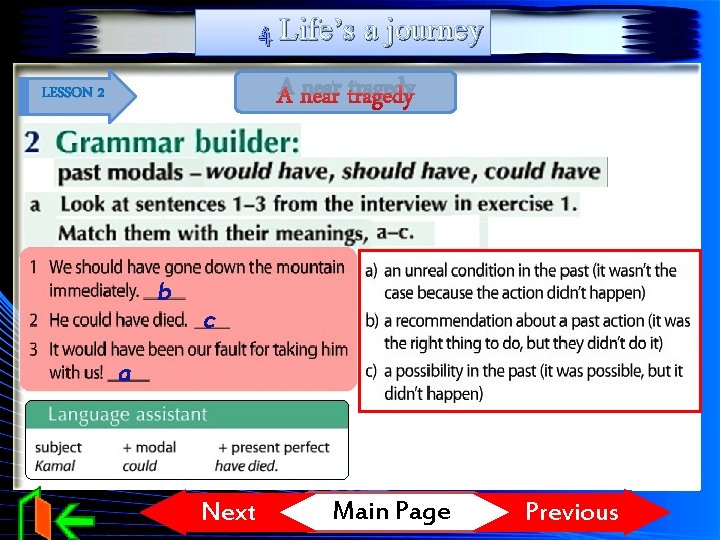 4 Life's a journey

LESSON 2

A near tragedy

2 Grammar builder:
past modals – would have, should have, could have

a Look at sentences 1–3 from the interview in exercise 1. Match them with their meanings, a–c.

1 We should have gone down the mountain immediately. b
2 He could have died. c
3 It would have been our fault for taking him with us! a

a) an unreal condition in the past (it wasn't the case because the action didn't happen)
b) a recommendation about a past action (it was the right thing to do, but they didn't do it)
c) a possibility in the past (it was possible, but it didn't happen)

Language assistant

| subject | + modal | + present perfect |
|---|---|---|
| Kamal | could | have died. |

Next Main Page Previous